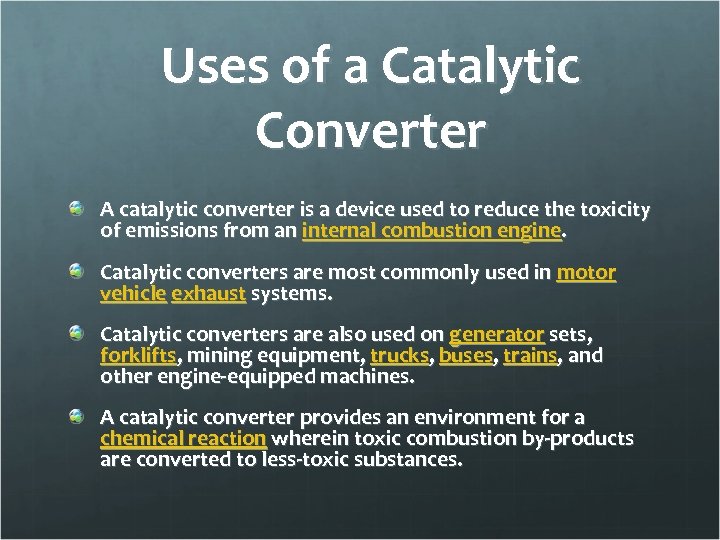 Uses of a Catalytic Converter

A catalytic converter is a device used to reduce the toxicity of emissions from an internal combustion engine.

Catalytic converters are most commonly used in motor vehicle exhaust systems.

Catalytic converters are also used on generator sets, forklifts, mining equipment, trucks, buses, trains, and other engine-equipped machines.

A catalytic converter provides an environment for a chemical reaction wherein toxic combustion by-products are converted to less-toxic substances.